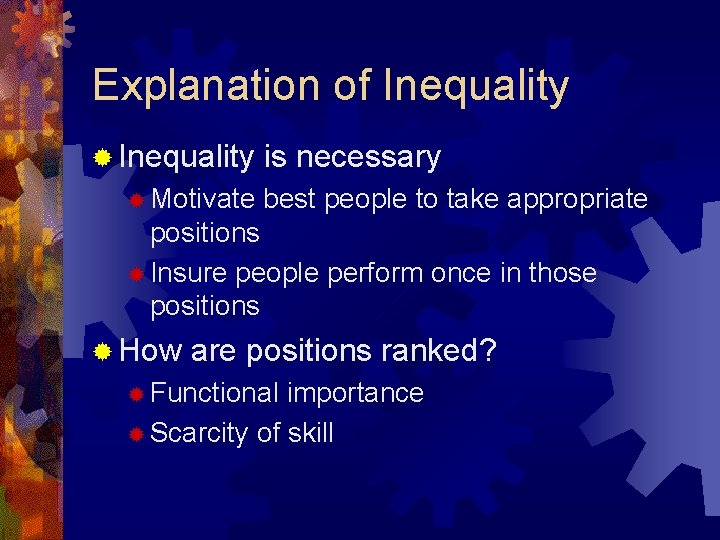 Explanation of Inequality

Inequality is necessary

Motivate best people to take appropriate positions

Insure people perform once in those positions

How are positions ranked?

Functional importance

Scarcity of skill